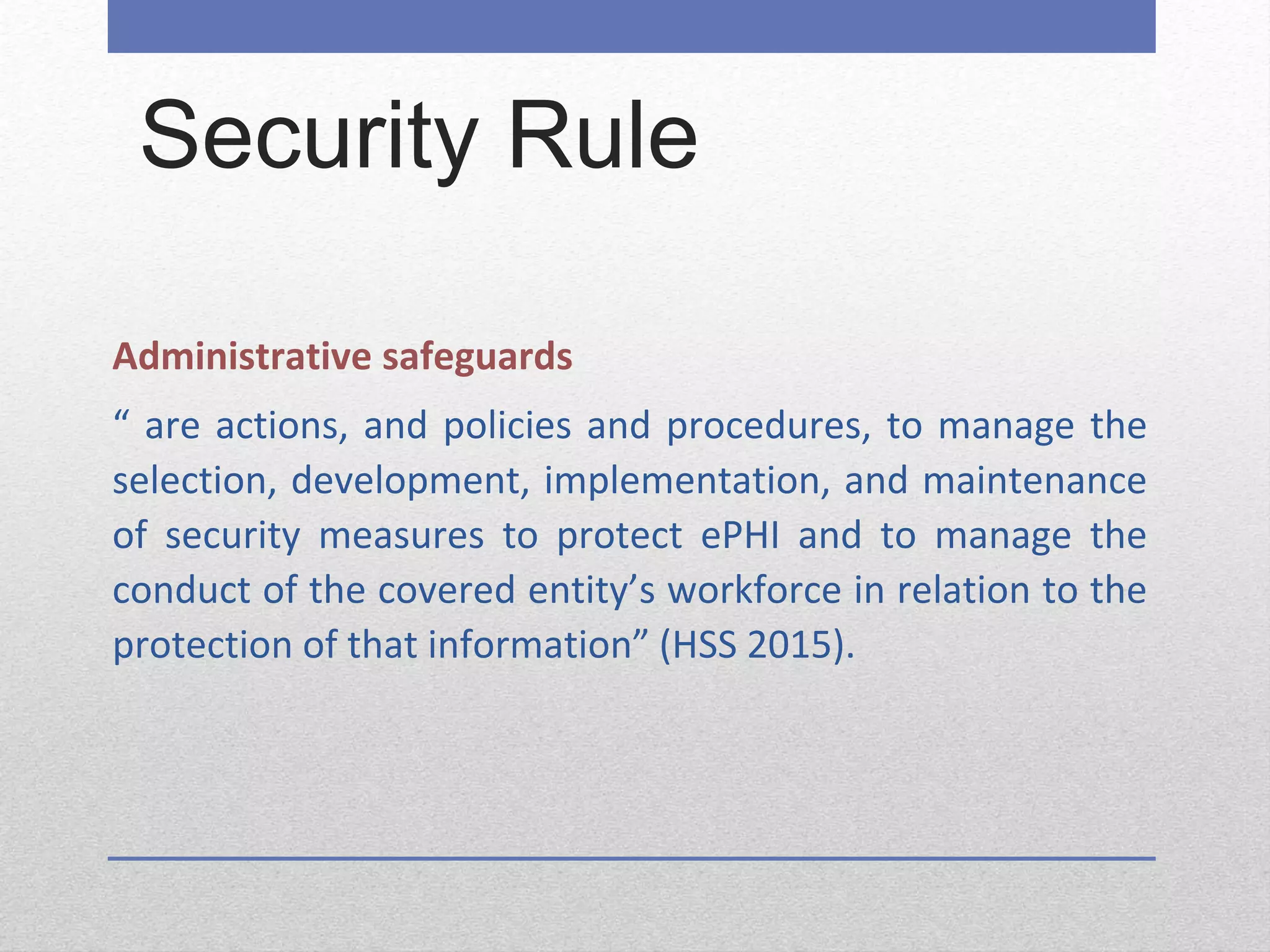 Security Rule

Administrative safeguards

“ are actions, and policies and procedures, to manage the selection, development, implementation, and maintenance of security measures to protect ePHI and to manage the conduct of the covered entity’s workforce in relation to the protection of that information” (HSS 2015).